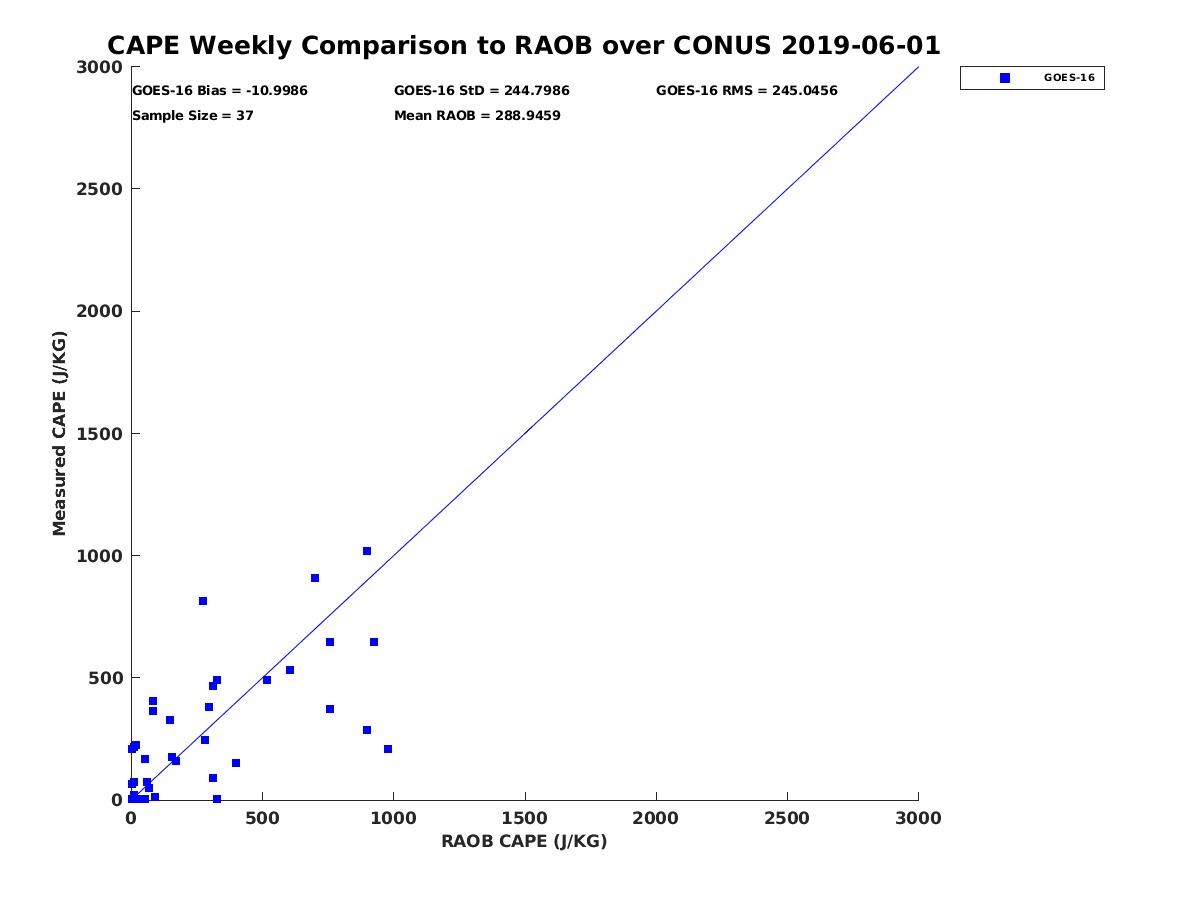 CAPE Weekly Comparison to RAOB over CONUS 2019-06-01

GOES-16 Bias = -10.9986
GOES-16 StD = 244.7986
GOES-16 RMS = 245.0456
Sample Size = 37
Mean RAOB = 288.9459

GOES-16

Measured CAPE (J/KG)

3000
2500
2000
1500
1000
500
0

0
500
1000
1500
2000
2500
3000

RAOB CAPE (J/KG)